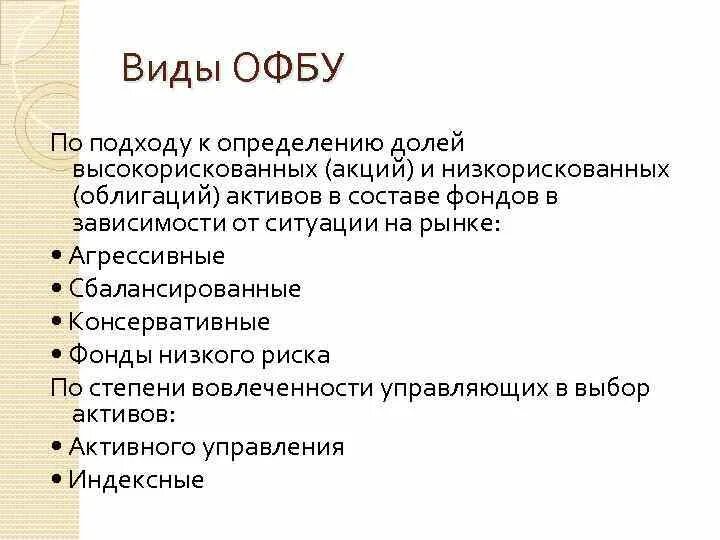 Виды ОФБУ

По подходу к определению долей высокорискованных (акций) и низкорискованных (облигаций) активов в составе фондов в зависимости от ситуации на рынке:

• Агрессивные
• Сбалансированные
• Консервативные
• Фонды низкого риска

По степени вовлеченности управляющих в выбор активов:

• Активного управления
• Индексные